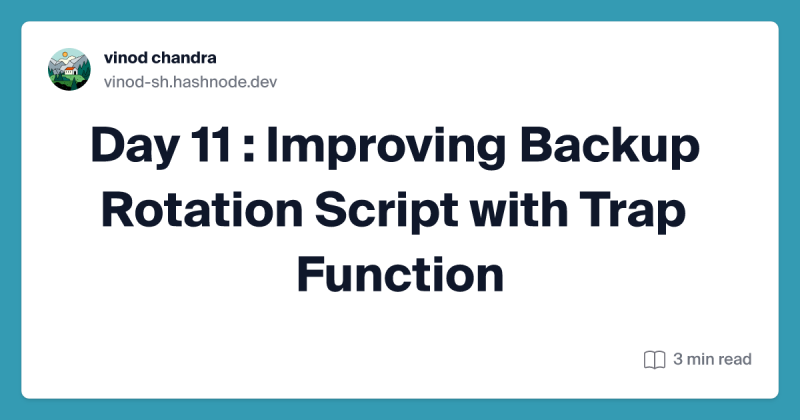 vinod chandra
vinod-sh.hashnode.dev

Day 11 : Improving Backup Rotation Script with Trap Function

3 min read